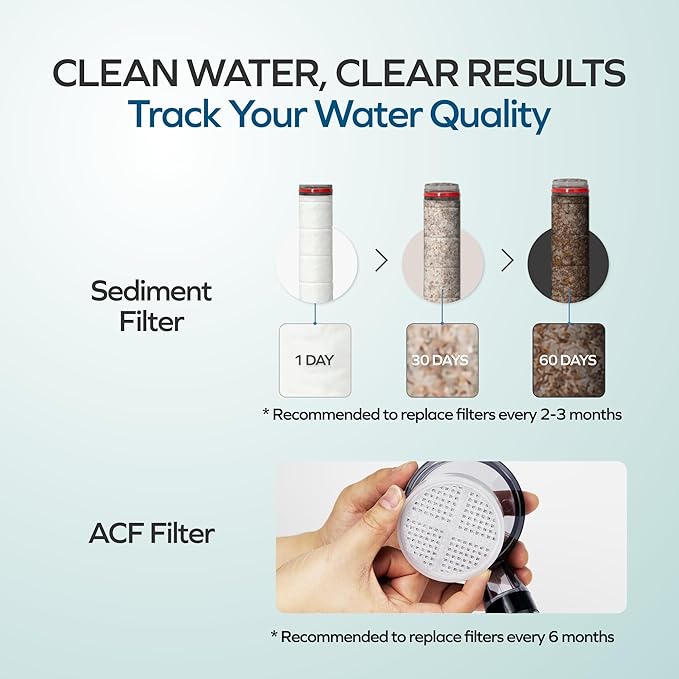 CLEAN WATER, CLEAR RESULTS
Track Your Water Quality

Sediment Filter

1 DAY

30 DAYS

60 DAYS

* Recommended to replace filters every 2-3 months

ACF Filter

* Recommended to replace filters every 6 months